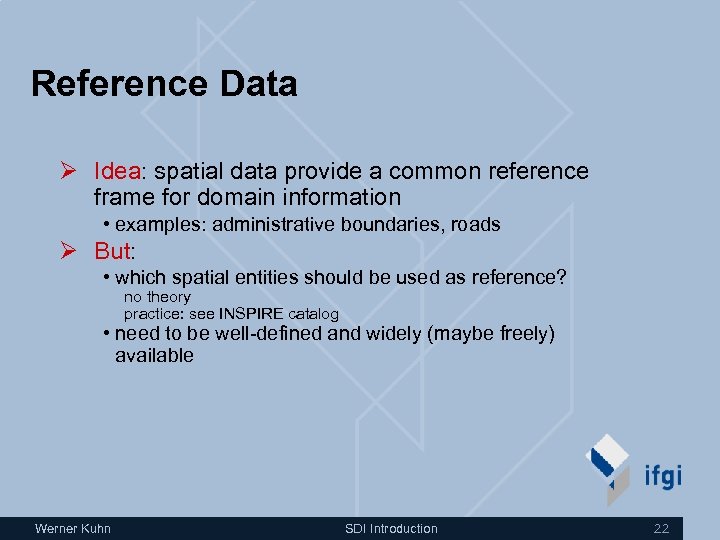 Reference Data

➢ Idea: spatial data provide a common reference frame for domain information

• examples: administrative boundaries, roads

➢ But:

• which spatial entities should be used as reference?

no theory

practice: see INSPIRE catalog

• need to be well-defined and widely (maybe freely) available

ifgi

Werner Kuhn

SDI Introduction

22